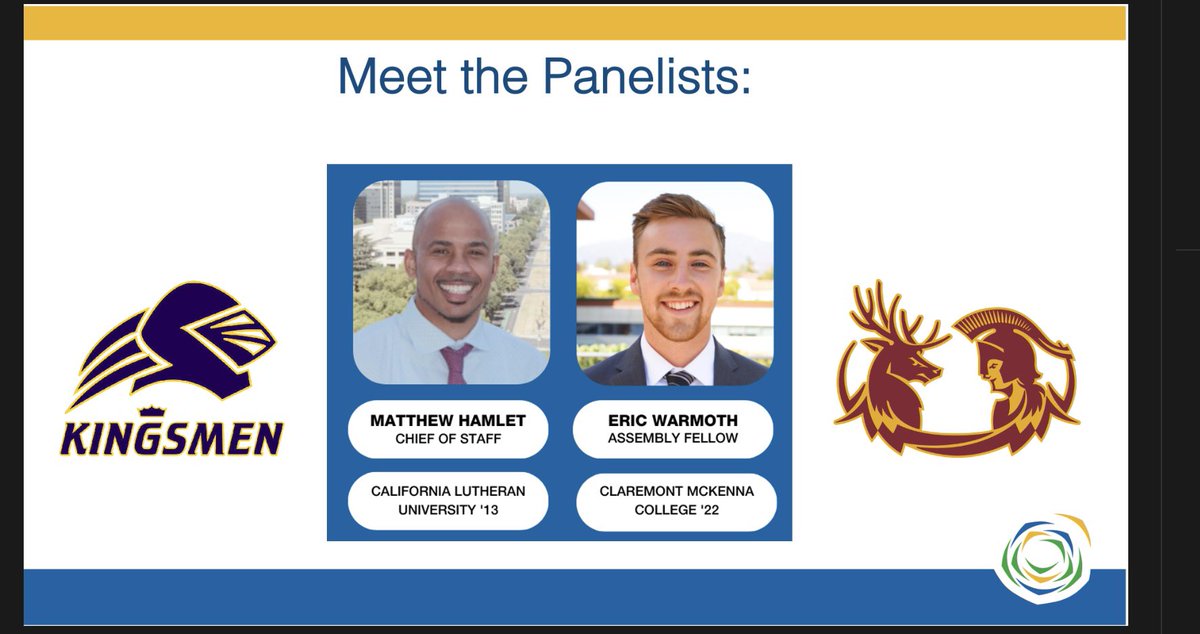 Meet the Panelists:

KINGSMEN

MATTHEW HAMLET
CHIEF OF STAFF

CALIFORNIA LUTHERAN UNIVERSITY '13

ERIC WARMOTH
ASSEMBLY FELLOW

CLAREMONT MCKENNA COLLEGE '22